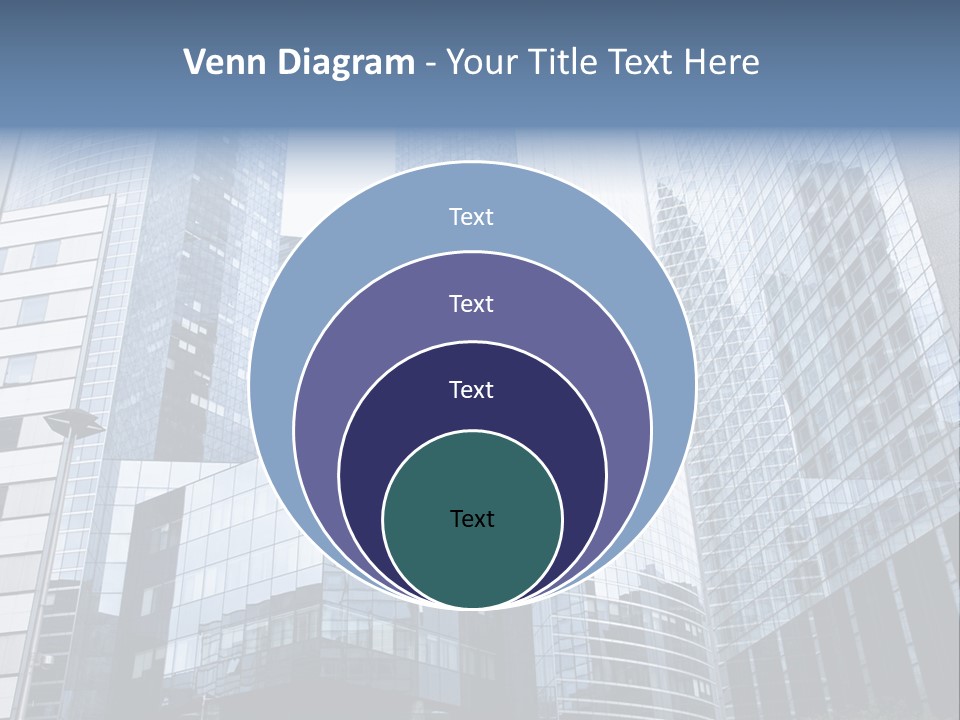 Venn Diagram - Your Title Text Here

Text

Text

Text

Text